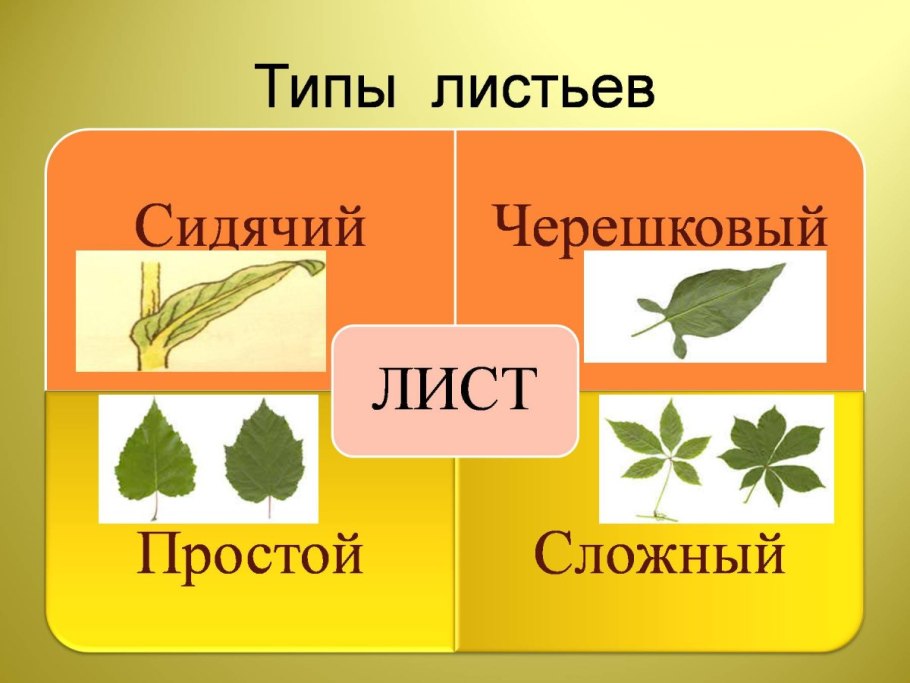 Типы листьев

Сидячий

Черешковый

ЛИСТ

Простой

Сложный